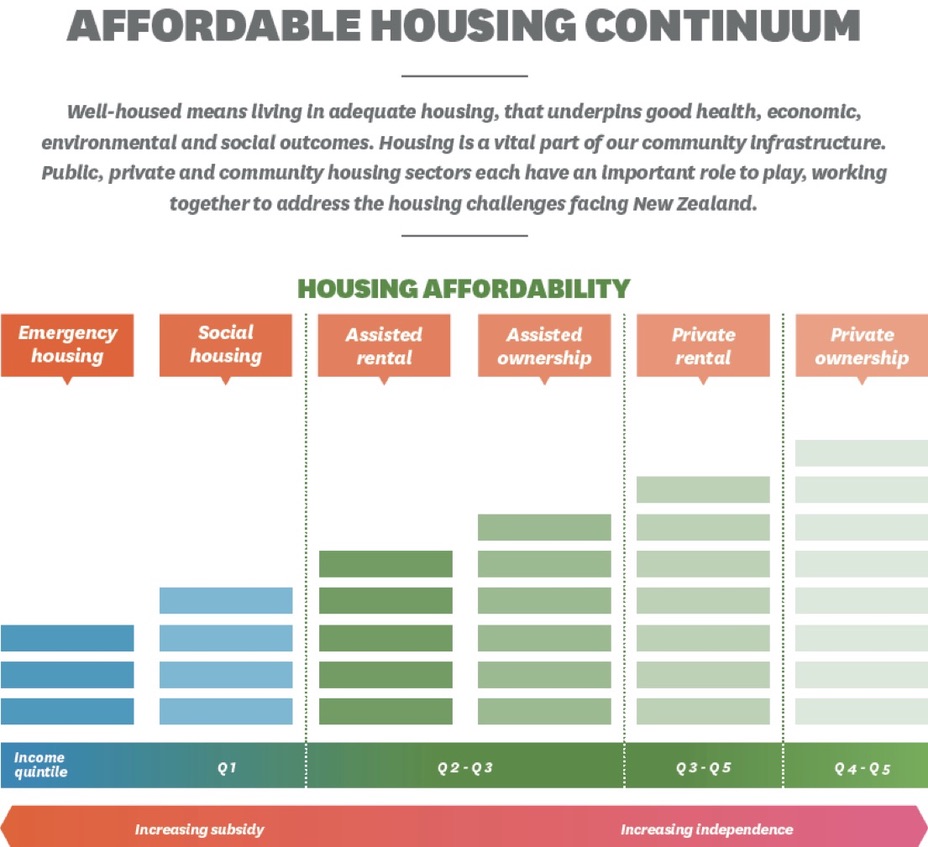 AFFORDABLE HOUSING CONTINUUM

Well-housed means living in adequate housing, that underpins good health, economic, environmental and social outcomes. Housing is a vital part of our community infrastructure. Public, private and community housing sectors each have an important role to play, working together to address the housing challenges facing New Zealand.

HOUSING AFFORDABILITY

Emergency housing

Social housing

Assisted rental

Assisted ownership

Private rental

Private ownership

Income quintile

Q1

Q2 - Q3

Q3 - Q5

Q4 - Q5

Increasing subsidy

Increasing independence